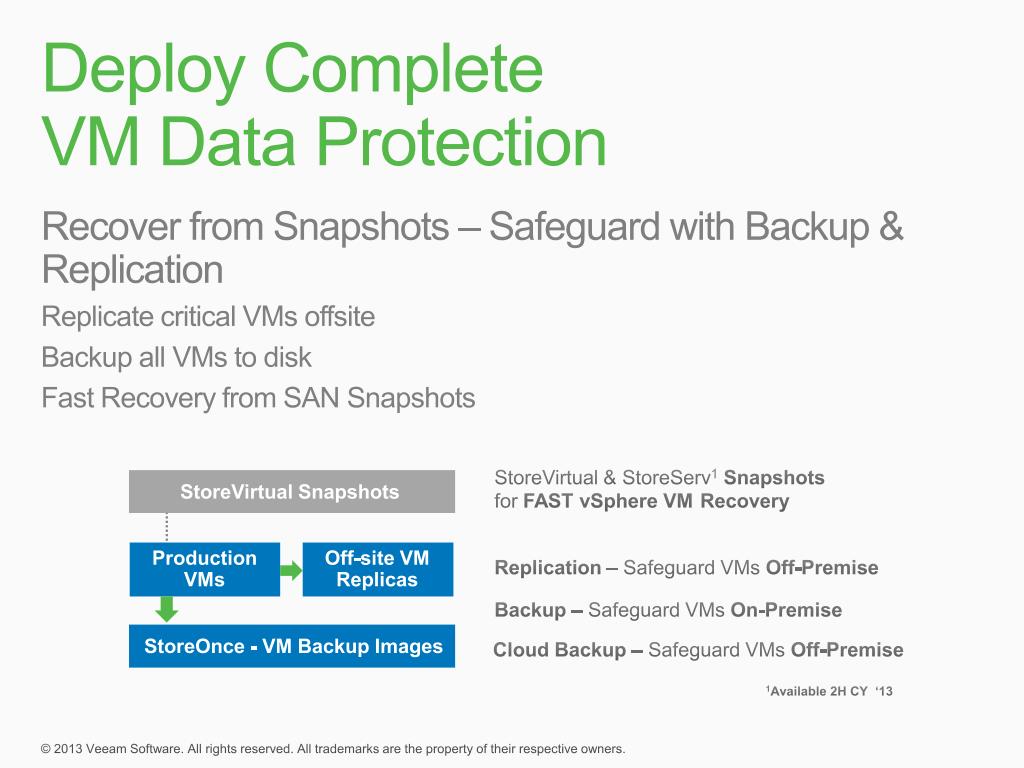 Deploy Complete VM Data Protection

Recover from Snapshots – Safeguard with Backup & Replication

Replicate critical VMs offsite

Backup all VMs to disk

Fast Recovery from SAN Snapshots

StoreVirtual Snapshots

Production VMs

Off-site VM Replicas

StoreOnce - VM Backup Images

StoreVirtual & StoreServ$^1$ Snapshots for FAST vSphere VM Recovery

Replication – Safeguard VMs Off-Premise

Backup – Safeguard VMs On-Premise

Cloud Backup – Safeguard VMs Off-Premise

$^1$Available 2H CY '13

© 2013 Veeam Software. All rights reserved. All trademarks are the property of their respective owners.